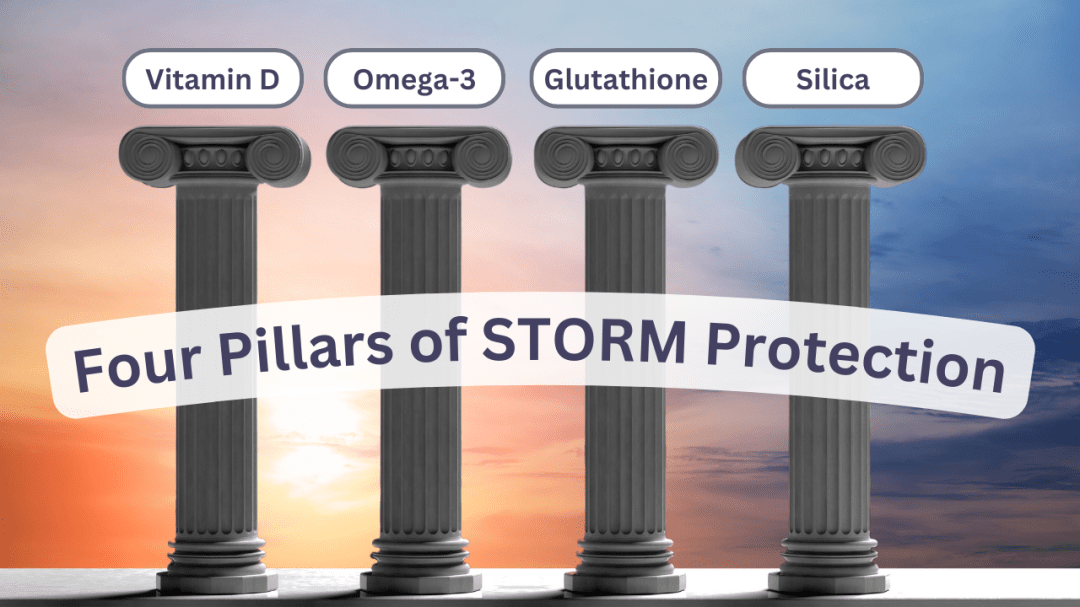 Vitamin D
Omega-3
Glutathione
Silica

Four Pillars of STORM Protection